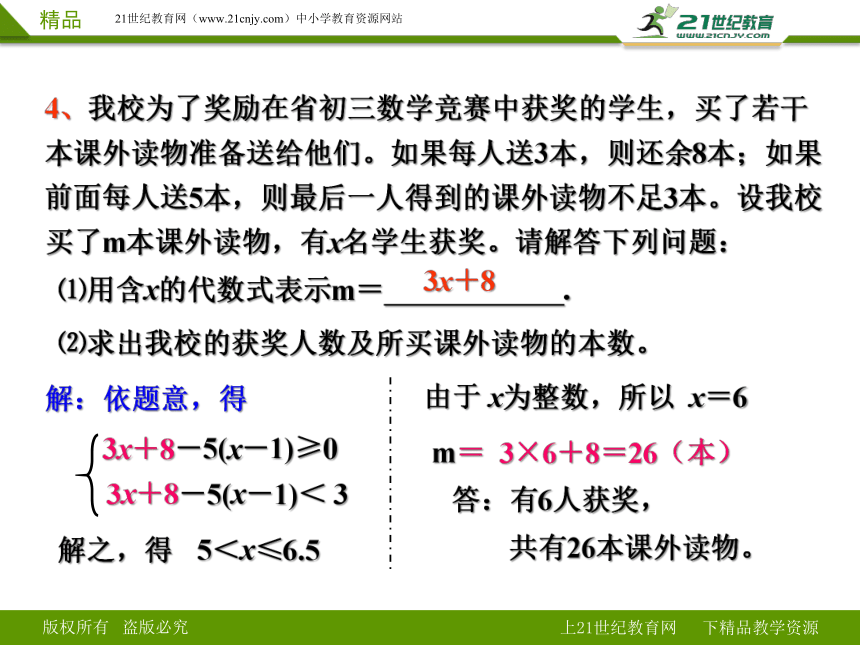 精品　21世纪教育网（www.21cnjy.com）中小学教育资源网站

21世纪教育 www.21cnjy.com

4、我校为了奖励在省初三数学竞赛中获奖的学生，买了若干本课外读物准备送给他们。如果每人送3本，则还余8本；如果前面每人送5本，则最后一人得到的课外读物不足3本。设我校买了m本课外读物，有$x$名学生获奖。请解答下列问题：

⑴用含$x$的代数式表示m＝ $3x+8$ .

⑵求出我校的获奖人数及所买课外读物的本数。

解：依题意，得

$\begin{cases} 3x+8-5(x-1)\geq 0 \\ 3x+8-5(x-1)<3 \end{cases}$

解之，得 $5<x\leq 6.5$

由于 $x$为整数，所以 $x=6$

m＝ $3\times 6+8=26$（本）

答：有6人获奖，

共有26本课外读物。

版权所有　盗版必究　　上21世纪教育网　下精品教学资源